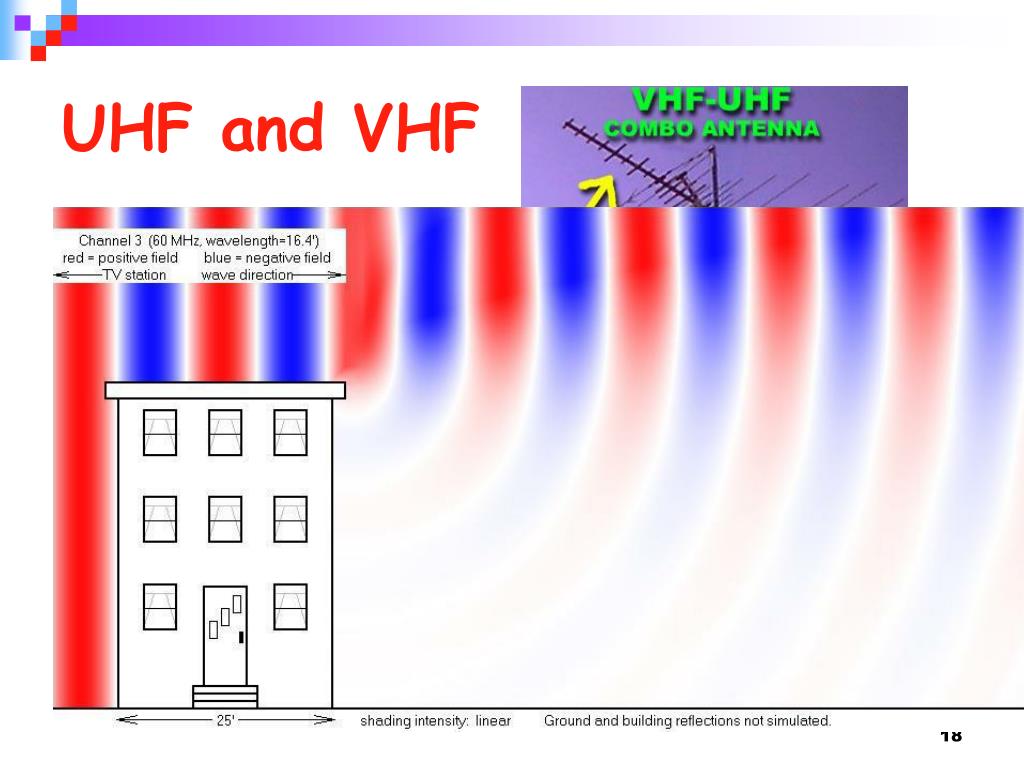 UHF and VHF

VHF-UHF
COMBO ANTENNA

Channel 3 (60 MHz, wavelength=16.4')
red = positive field blue = negative field
TV station wave direction

25'

shading intensity: linear Ground and building reflections not simulated.

18